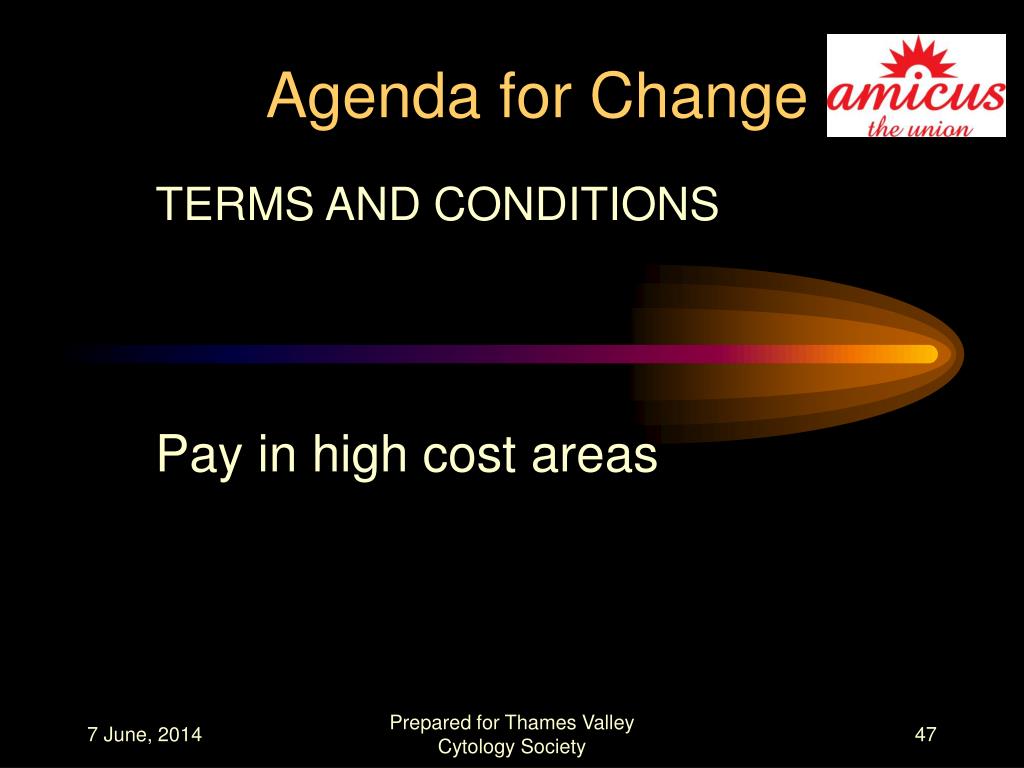 Agenda for Change

amicus
the union

TERMS AND CONDITIONS

Pay in high cost areas

7 June, 2014

Prepared for Thames Valley Cytology Society

47